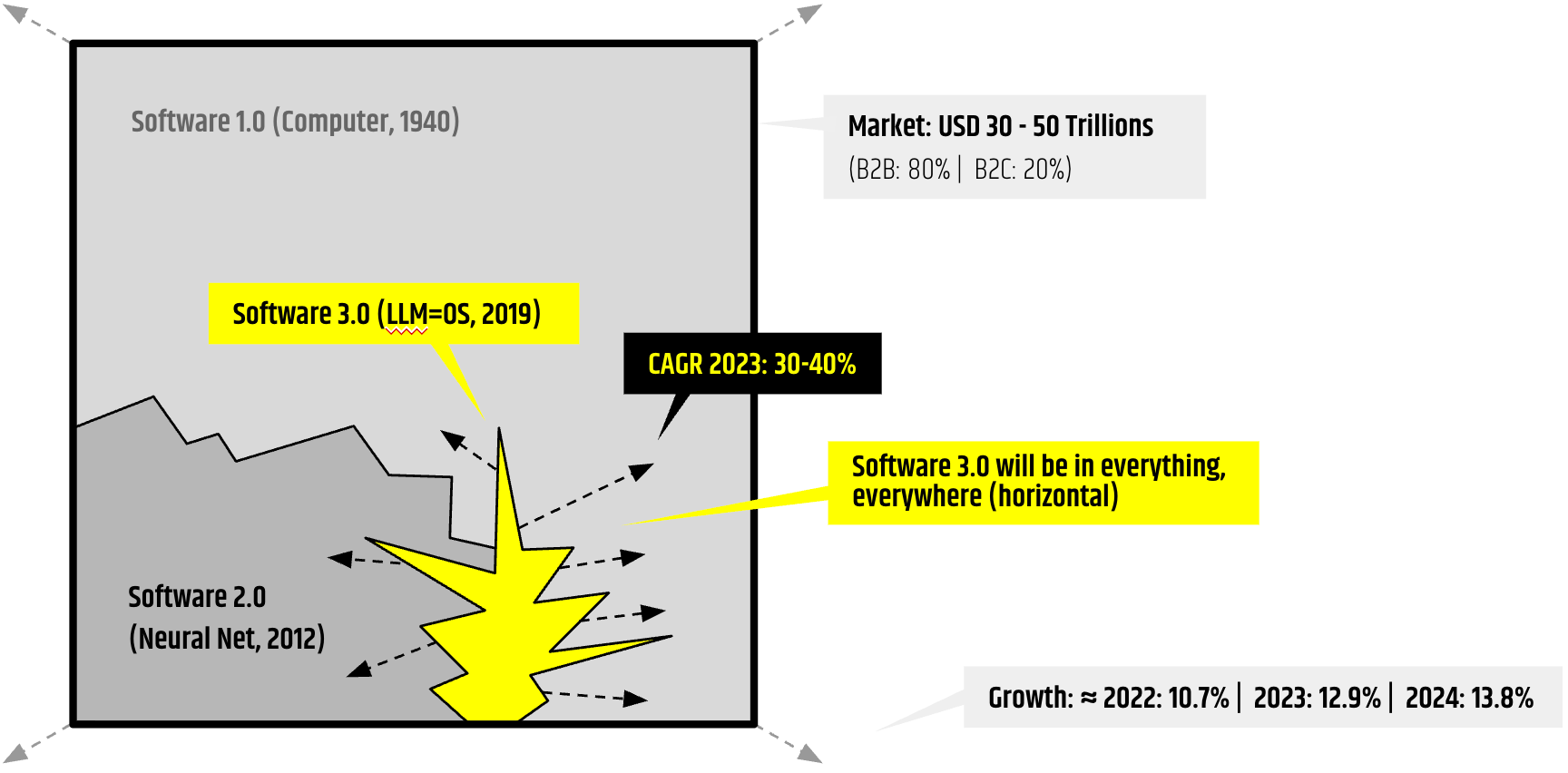 Software 1.0 (Computer, 1940)

Market: USD 30 - 50 Trillions
(B2B: 80% | B2C: 20%)

Software 3.0 (LLM=OS, 2019)

CAGR 2023: 30-40%

Software 3.0 will be in everything, everywhere (horizontal)

Software 2.0
(Neural Net, 2012)

Growth: ≈ 2022: 10.7% | 2023: 12.9% | 2024: 13.8%